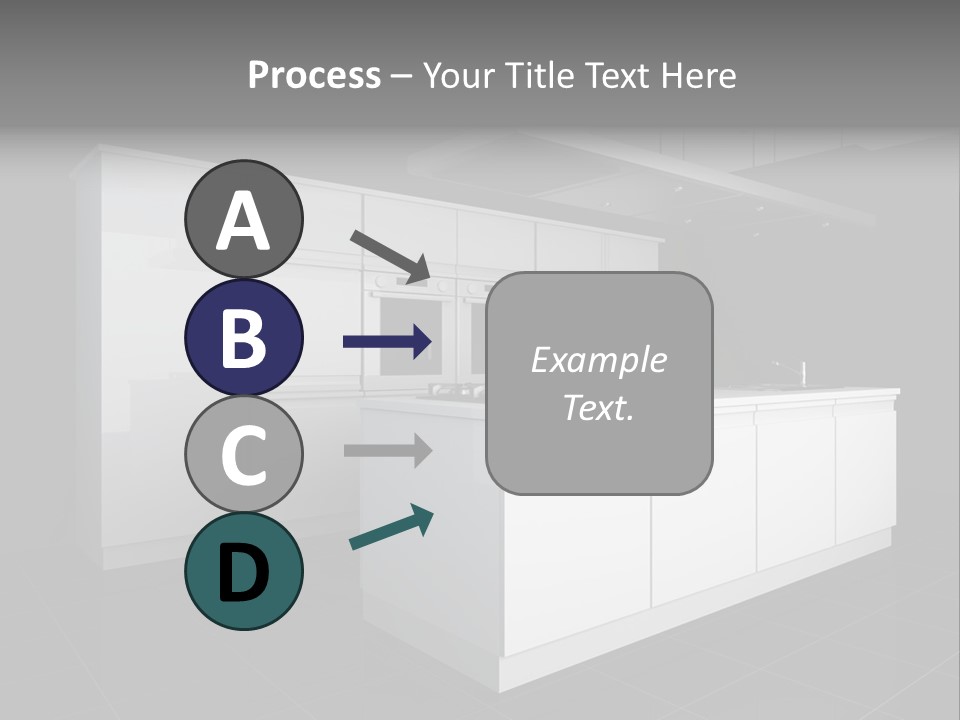 Process – Your Title Text Here

A

B

C

D

Example Text.